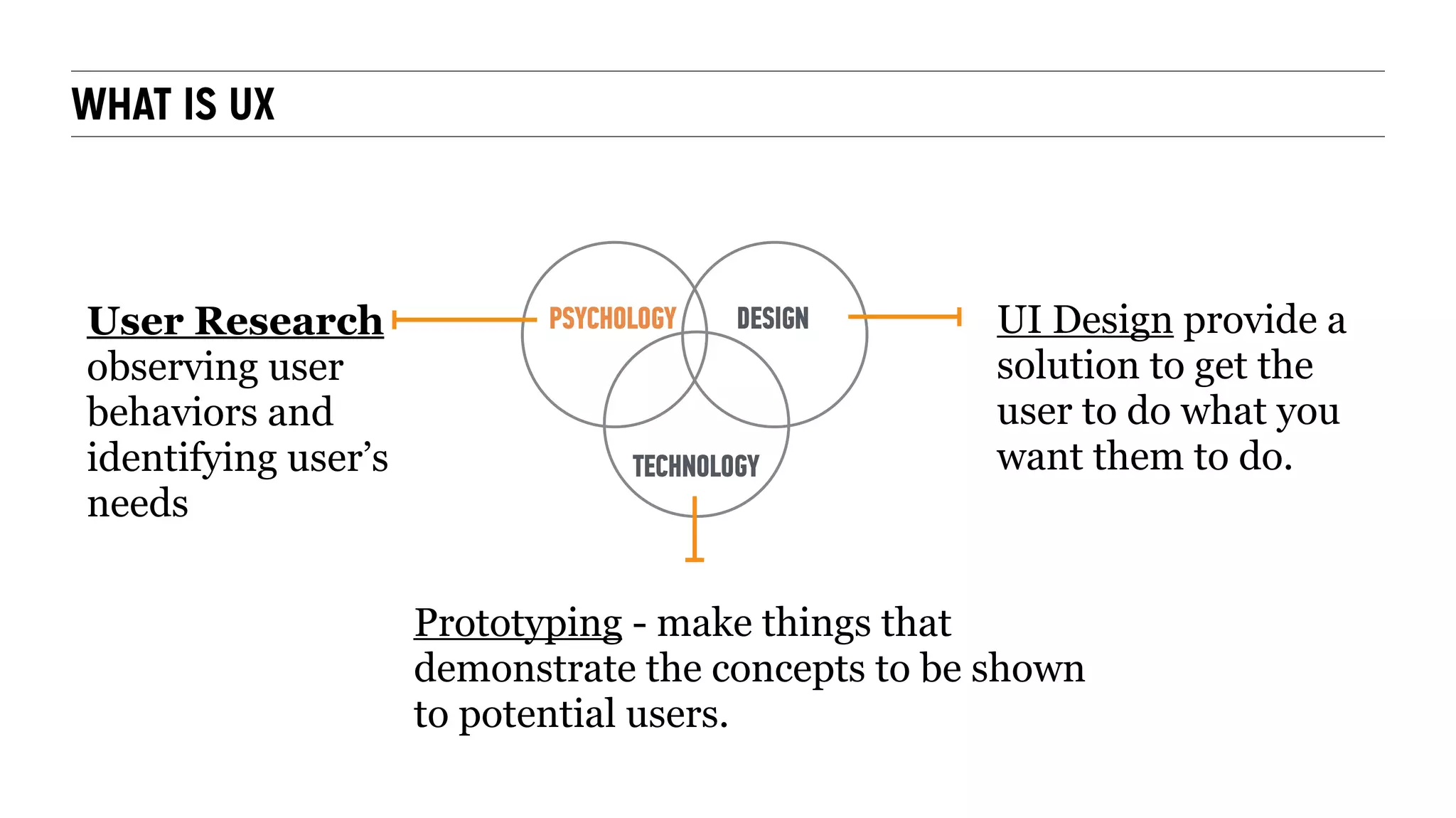 WHAT IS UX

User Research observing user behaviors and identifying user’s needs

PSYCHOLOGY

DESIGN

TECHNOLOGY

UI Design provide a solution to get the user to do what you want them to do.

Prototyping - make things that demonstrate the concepts to be shown to potential users.